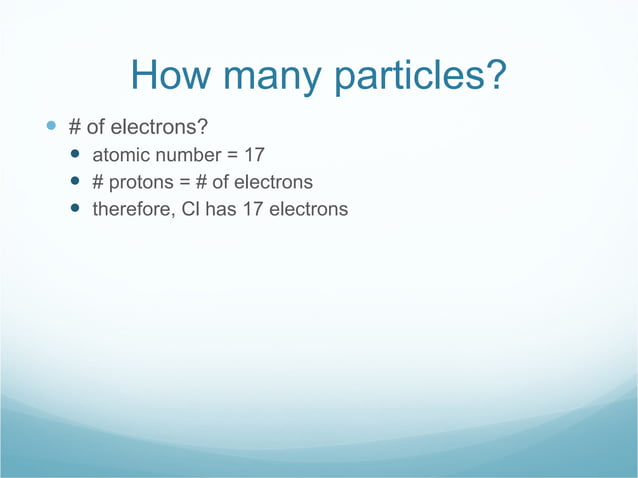 How many particles?

- # of electrons?
  - atomic number = 17
  - # protons = # of electrons
  - therefore, Cl has 17 electrons